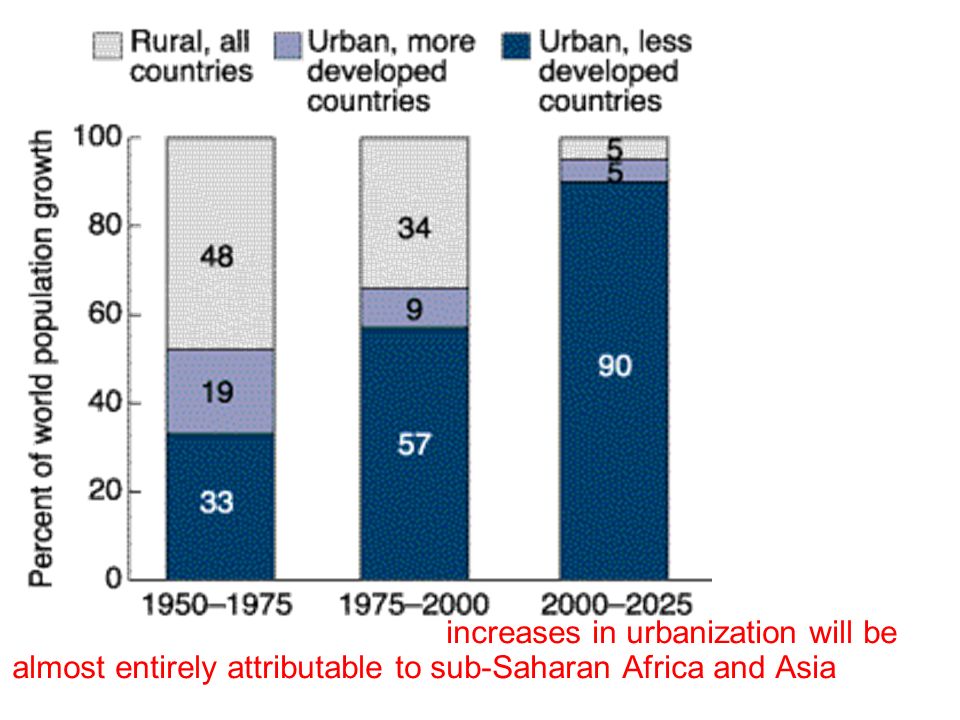 Rural, all countries
Urban, more developed countries
Urban, less developed countries

Percent of world population growth

100
80
60
40
20
0

48
19
33

34
9
57

5
5
90

1950–1975
1975–2000
2000–2025

increases in urbanization will be almost entirely attributable to sub-Saharan Africa and Asia